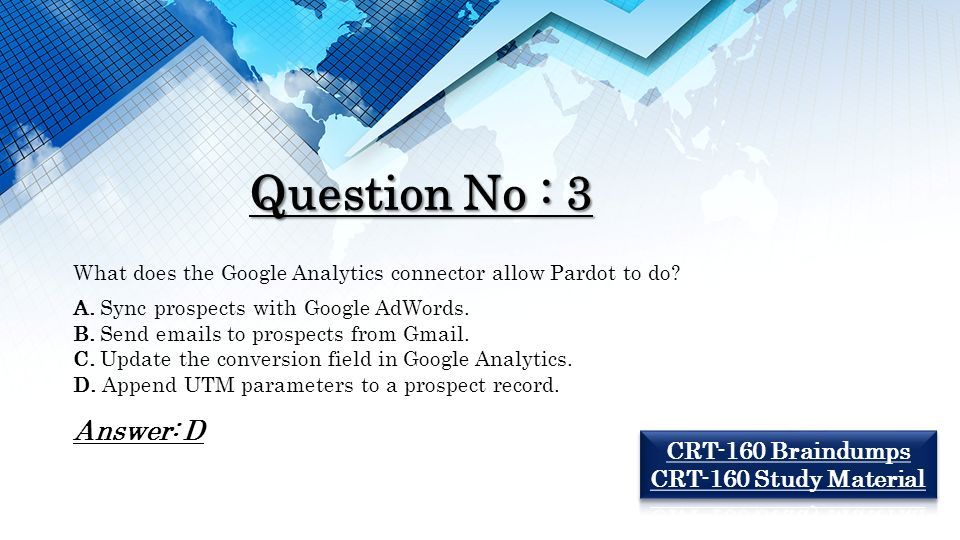 Question No : 3

What does the Google Analytics connector allow Pardot to do?

A. Sync prospects with Google AdWords.
B. Send emails to prospects from Gmail.
C. Update the conversion field in Google Analytics.
D. Append UTM parameters to a prospect record.

Answer: D

CRT-160 Braindumps
CRT-160 Study Material